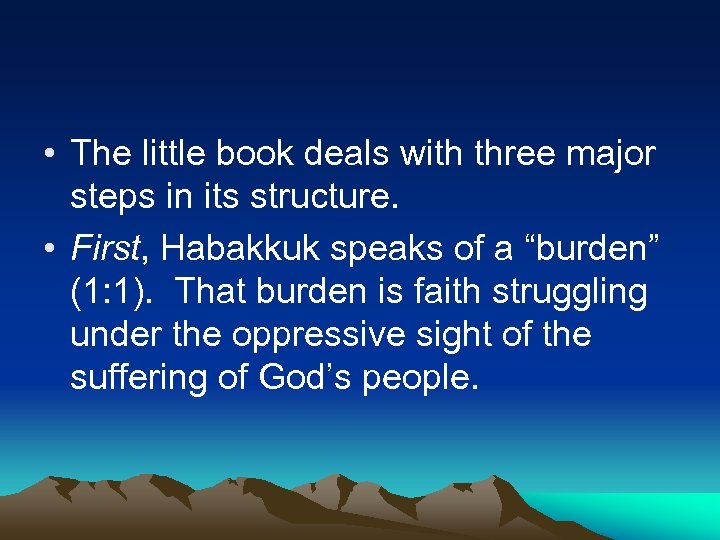 • The little book deals with three major steps in its structure.

• First, Habakkuk speaks of a “burden” (1:1). That burden is faith struggling under the oppressive sight of the suffering of God’s people.